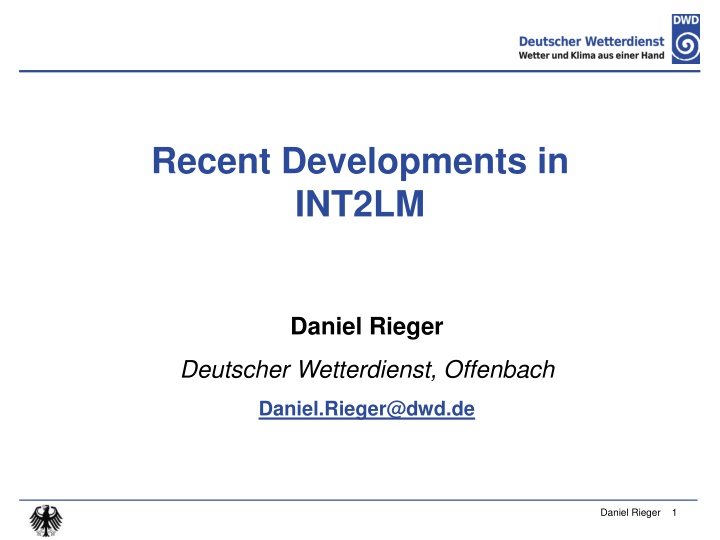 Deutscher Wetterdienst
Wetter und Klima aus einer Hand
DWD

Recent Developments in INT2LM

Daniel Rieger

Deutscher Wetterdienst, Offenbach

Daniel.Rieger@dwd.de

Daniel Rieger 1